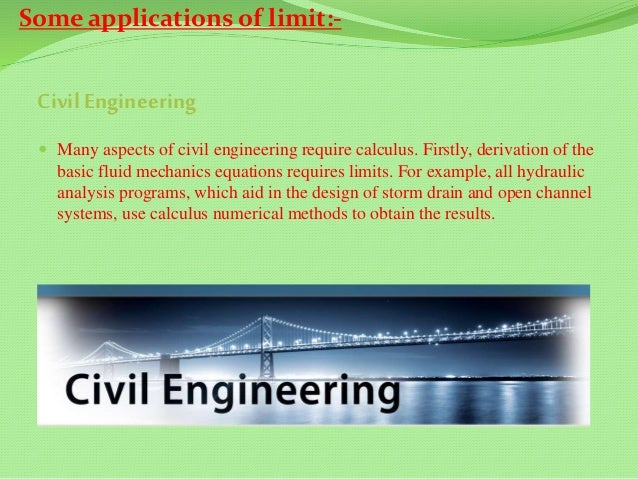 Some applications of limit:-

Civil Engineering

Many aspects of civil engineering require calculus. Firstly, derivation of the basic fluid mechanics equations requires limits. For example, all hydraulic analysis programs, which aid in the design of storm drain and open channel systems, use calculus numerical methods to obtain the results.

Civil Engineering